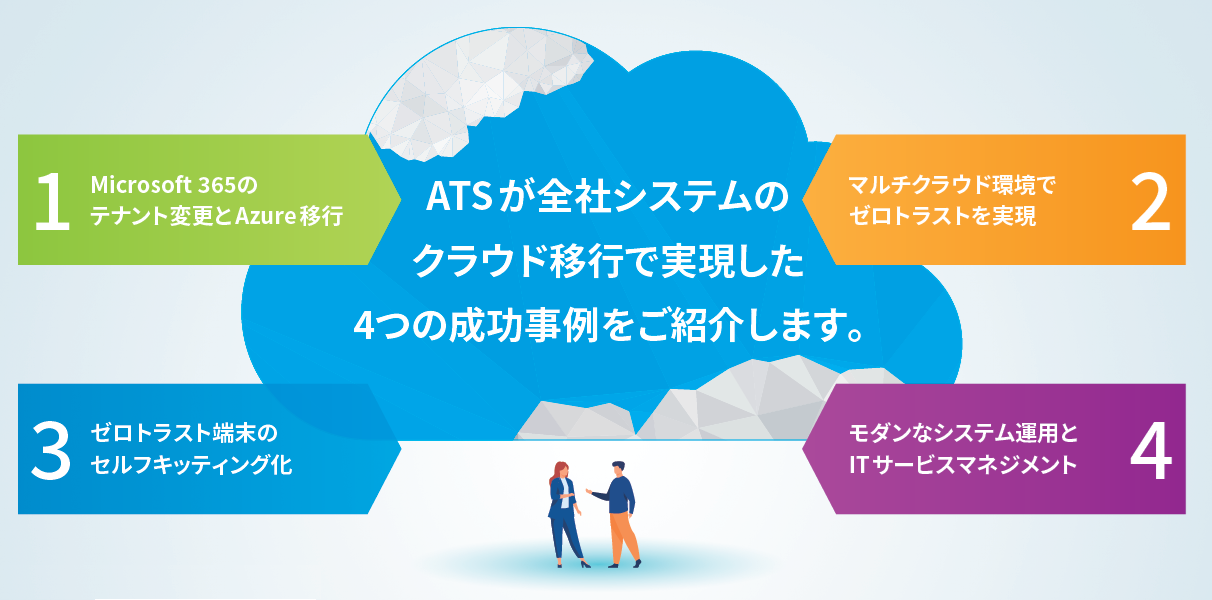 1
Microsoft 365の
テナント変更とAzure移行

ATSが全社システムの
クラウド移行で実現した
4つの成功事例をご紹介します。

マルチクラウド環境で
ゼロトラストを実現
2

3
ゼロトラスト端末の
セルフキッティング化

モダンなシステム運用と
ITサービスマネジメント
4